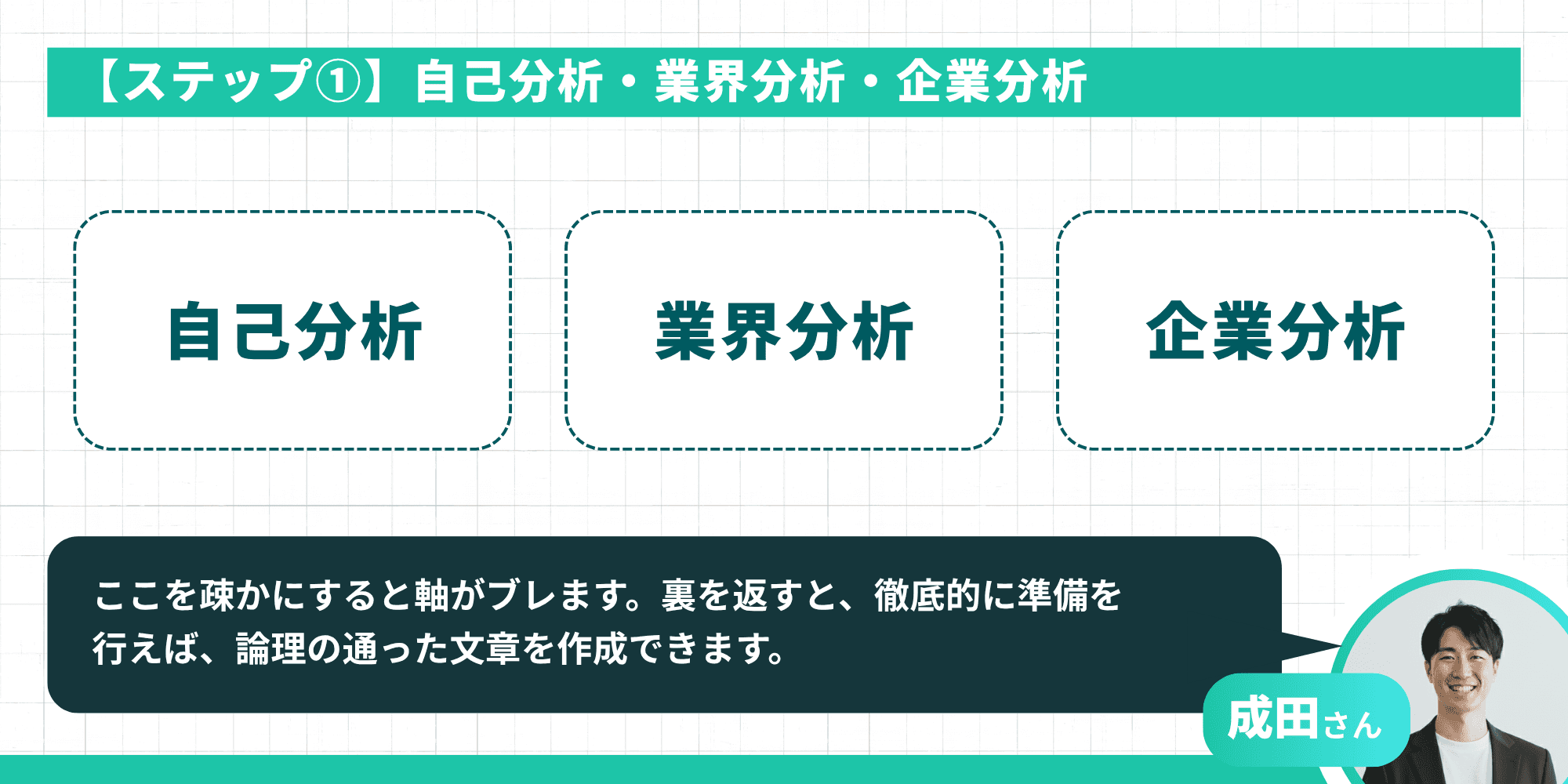 【ステップ①】自己分析・業界分析・企業分析

自己分析

業界分析

企業分析

ここを疎かにすると軸がブレます。裏を返すと、徹底的に準備を行えば、論理の通った文章を作成できます。

成田さん